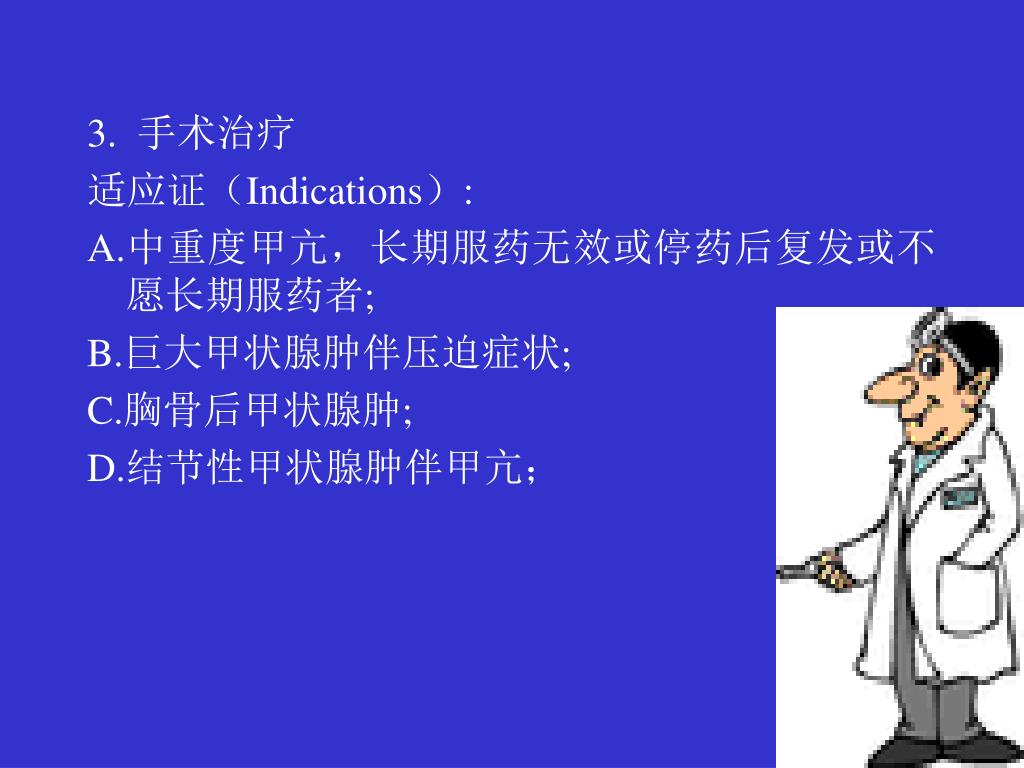 3. 手术治疗

适应证（Indications）:

A.中重度甲亢，长期服药无效或停药后复发或不愿长期服药者;

B.巨大甲状腺肿伴压迫症状;

C.胸骨后甲状腺肿;

D.结节性甲状腺肿伴甲亢；